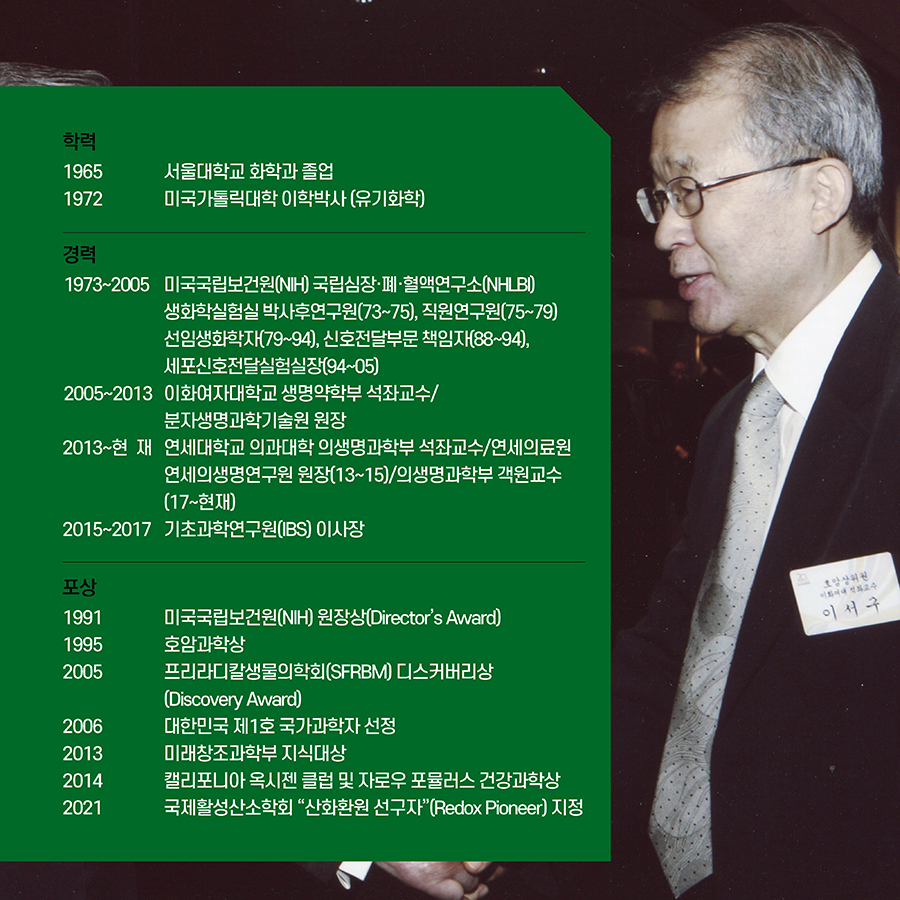 학력
1965 서울대학교 화학과 졸업
1972 미국가톨릭대학 이학박사 (유기화학)

경력
1973~2005 미국국립보건원(NIH) 국립심장·폐·혈액연구소(NHLBI) 생화학실험실 박사후연구원(73~75), 직원연구원(75~79) 선임생화학자(79~94), 신호전달부문 책임자(88~94), 세포신호전달실험실장(94~05)
2005~2013 이화여자대학교 생명약학부 석좌교수/ 분자생명과학기술원 원장
2013~현 재 연세대학교 의과대학 의생명과학부 석좌교수/연세의료원 연세의생명연구원 원장(13~15)/의생명과학부 객원교수 (17~현재)
2015~2017 기초과학연구원(IBS) 이사장

포상
1991 미국국립보건원(NIH) 원장상(Director's Award)
1995 호암과학상
2005 프리라디칼생물의학회(SFRBM) 디스커버리상 (Discovery Award)
2006 대한민국 제1호 국가과학자 선정
2013 미래창조과학부 지식대상
2014 캘리포니아 옥시젠 클럽 및 자로우 포뮬러스 건강과학상
2021 국제활성산소학회 "산화환원 선구자"(Redox Pioneer) 지정

호암상위원
이화여대 석좌교수
이서구